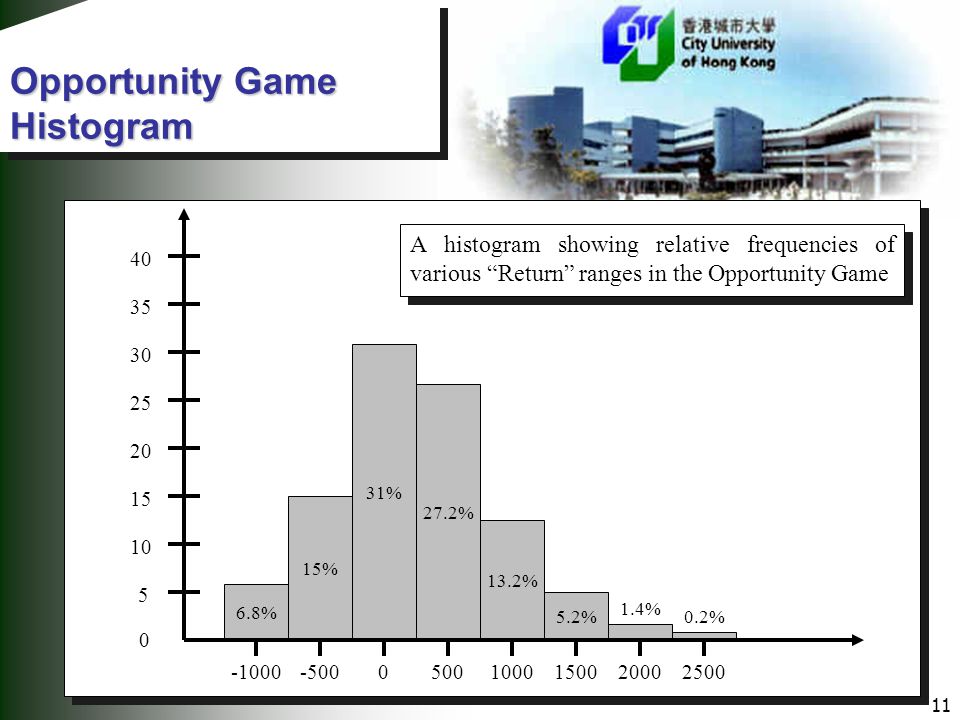 Opportunity Game Histogram

香港城市大學
City University of Hong Kong

A histogram showing relative frequencies of various “Return” ranges in the Opportunity Game

40
35
30
25
20
15
10
5
0

6.8%
15%
31%
27.2%
13.2%
5.2%
1.4%
0.2%

-1000 -500 0 500 1000 1500 2000 2500

11